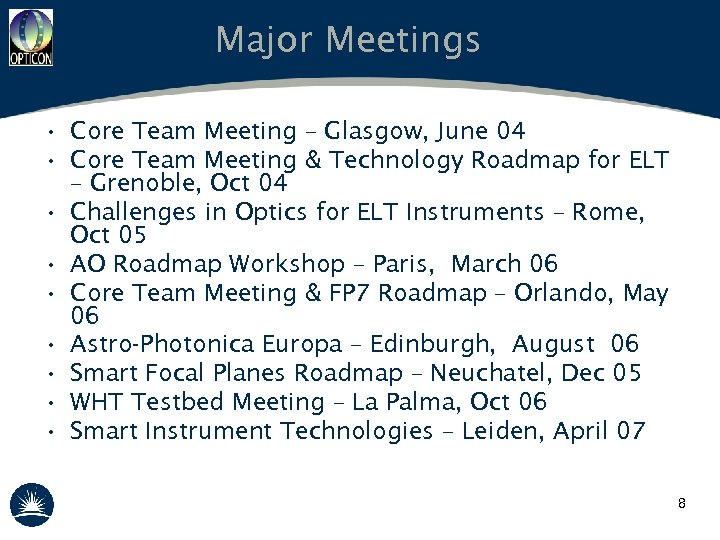 OPTICON

Major Meetings

• Core Team Meeting – Glasgow, June 04
• Core Team Meeting & Technology Roadmap for ELT – Grenoble, Oct 04
• Challenges in Optics for ELT Instruments – Rome, Oct 05
• AO Roadmap Workshop – Paris, March 06
• Core Team Meeting & FP7 Roadmap – Orlando, May 06
• Astro-Photonica Europa – Edinburgh, August 06
• Smart Focal Planes Roadmap – Neuchatel, Dec 05
• WHT Testbed Meeting – La Palma, Oct 06
• Smart Instrument Technologies – Leiden, April 07

8